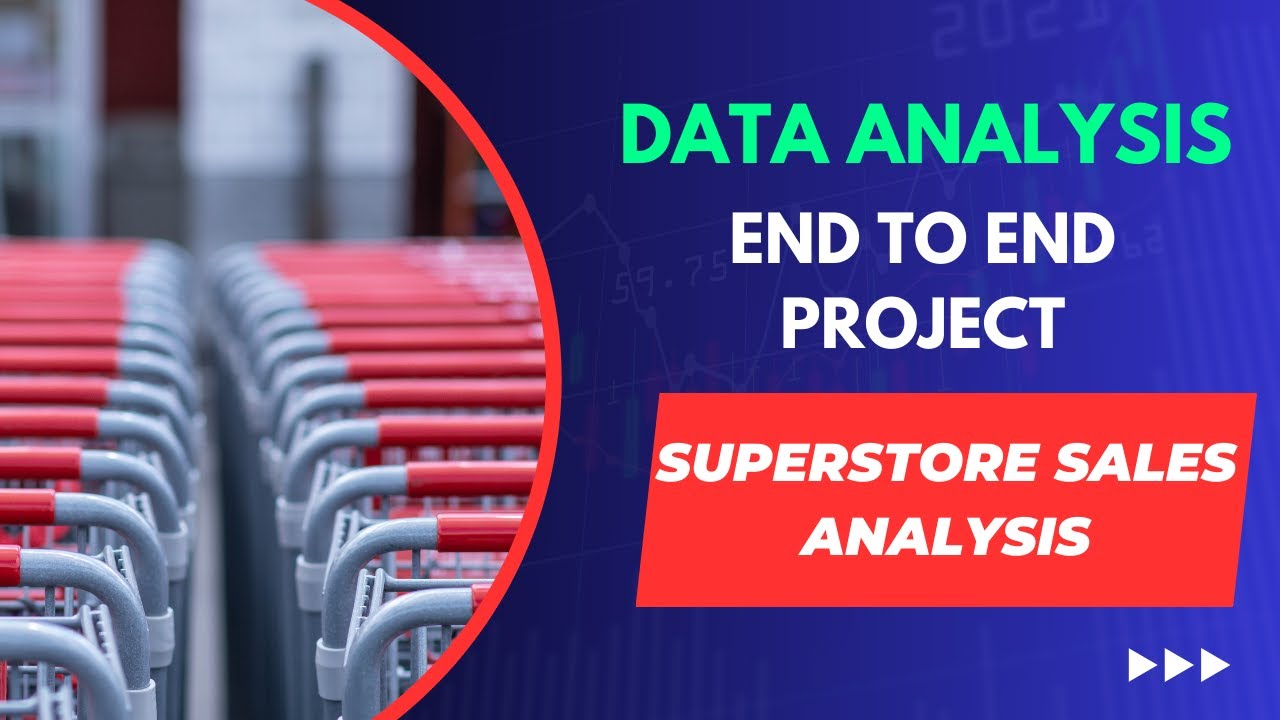 DATA ANALYSIS
END TO END PROJECT

SUPERSTORE SALES ANALYSIS